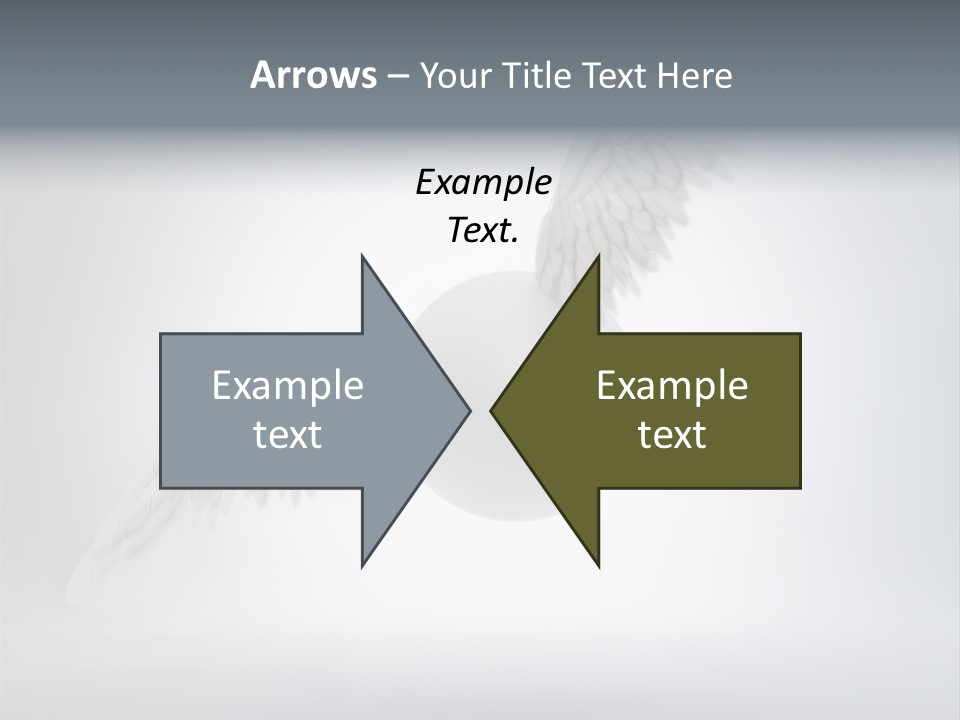 Arrows – Your Title Text Here

Example Text.

Example text

Example text